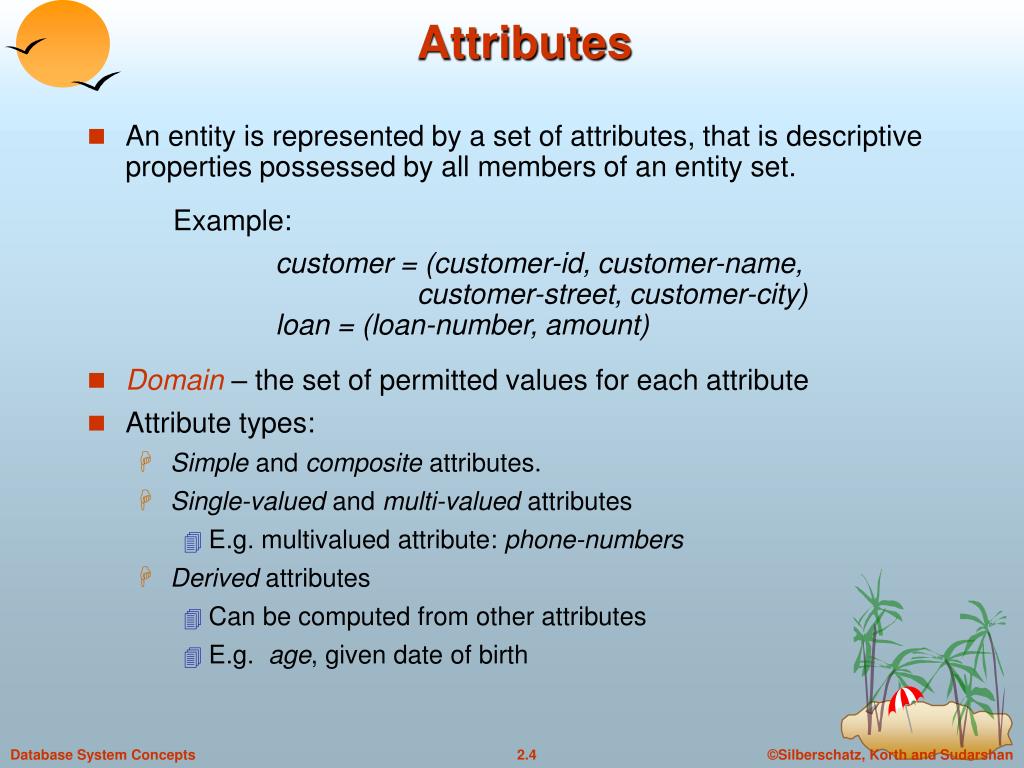 Attributes

An entity is represented by a set of attributes, that is descriptive properties possessed by all members of an entity set.

Example:

customer = (customer-id, customer-name, customer-street, customer-city)
loan = (loan-number, amount)

Domain – the set of permitted values for each attribute

Attribute types:

Simple and composite attributes.

Single-valued and multi-valued attributes

E.g. multivalued attribute: phone-numbers

Derived attributes

Can be computed from other attributes

E.g. age, given date of birth

Database System Concepts

2.4

©Silberschatz, Korth and Sudarshan